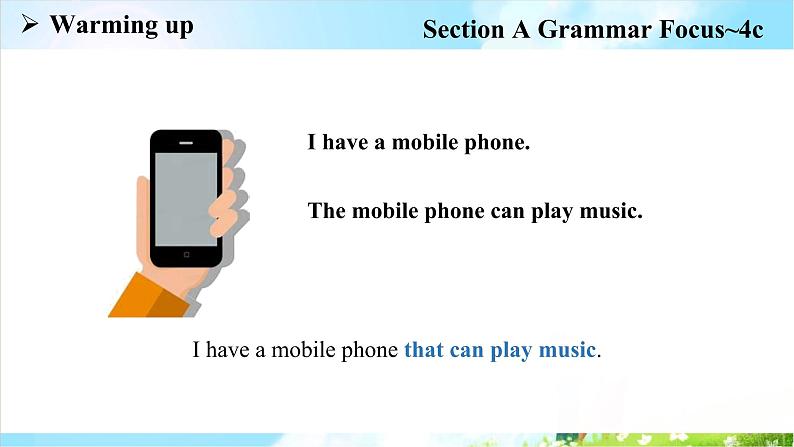 ➢ Warming up

Section A Grammar Focus~4c

I have a mobile phone.

The mobile phone can play music.

I have a mobile phone that can play music.